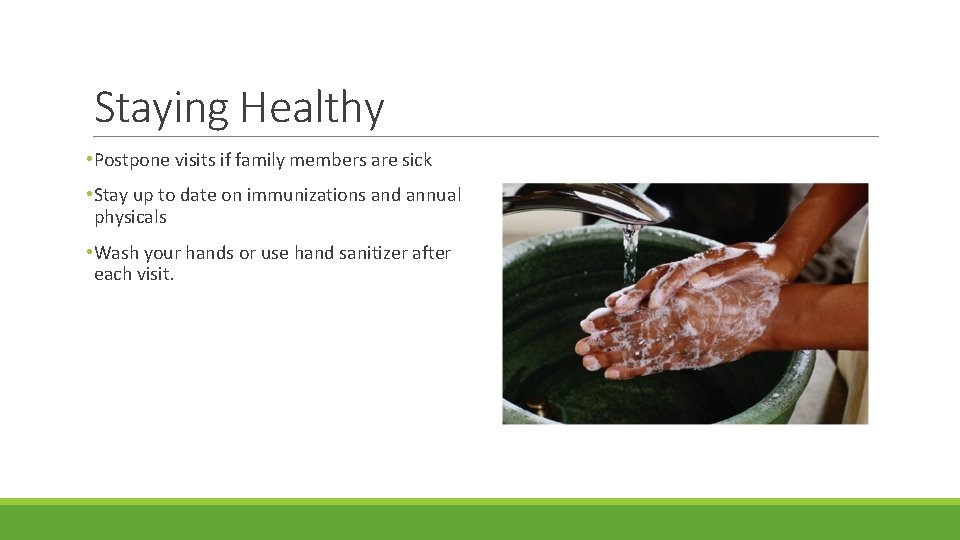 Staying Healthy

• Postpone visits if family members are sick

• Stay up to date on immunizations and annual physicals

• Wash your hands or use hand sanitizer after each visit.